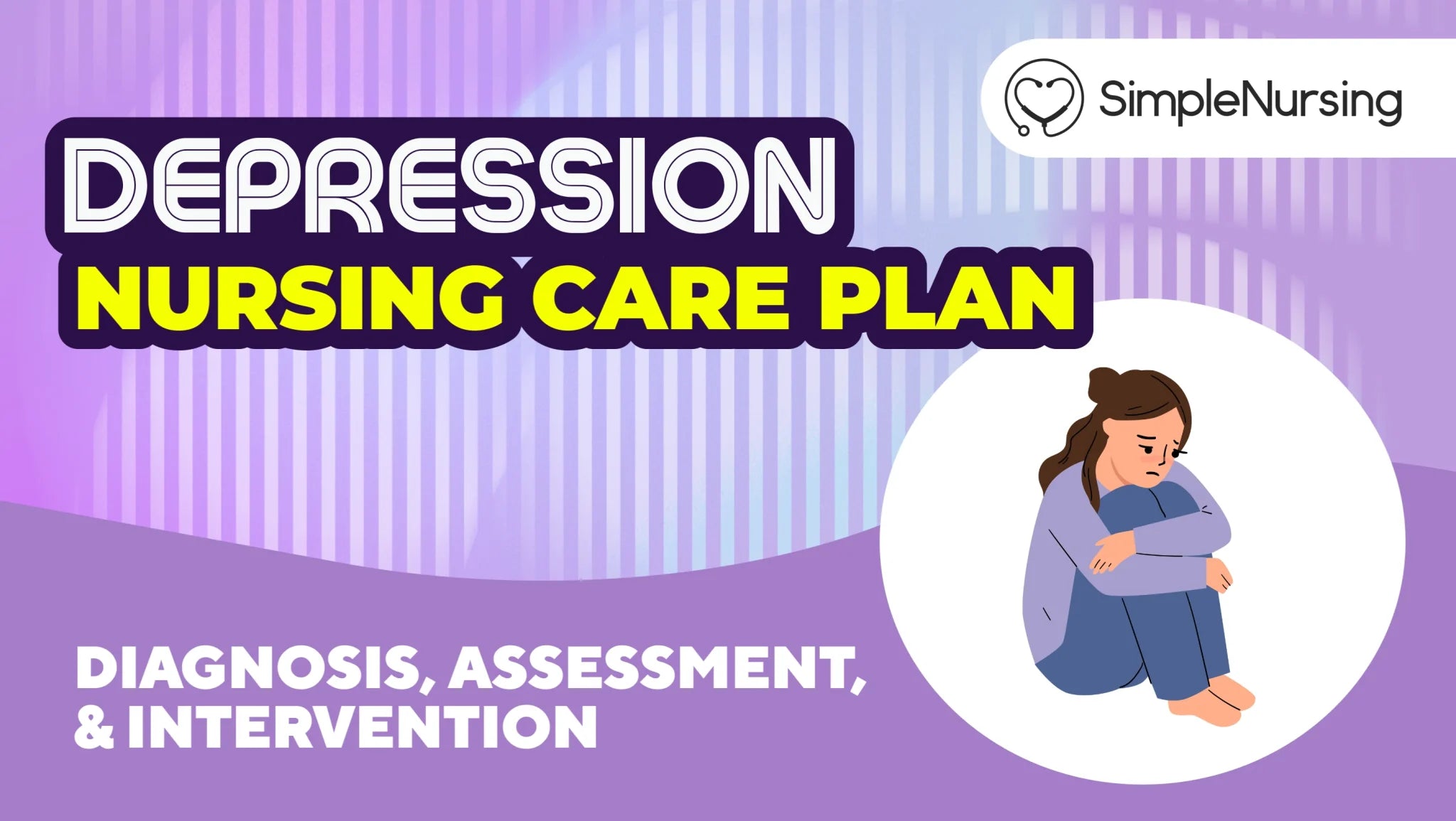 SimpleNursing

DEPRESSION
NURSING CARE PLAN

DIAGNOSIS, ASSESSMENT, & INTERVENTION